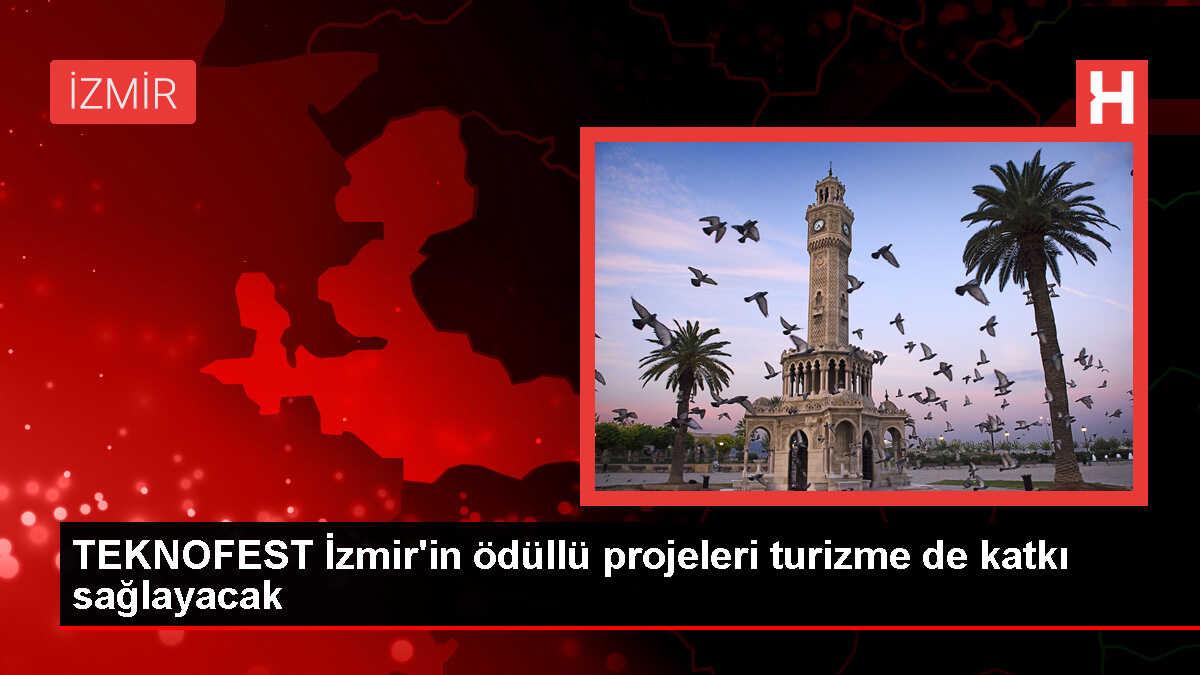 İZMİR

H

TEKNOFEST İzmir'in ödüllü projeleri turizme de katkı sağlayacak